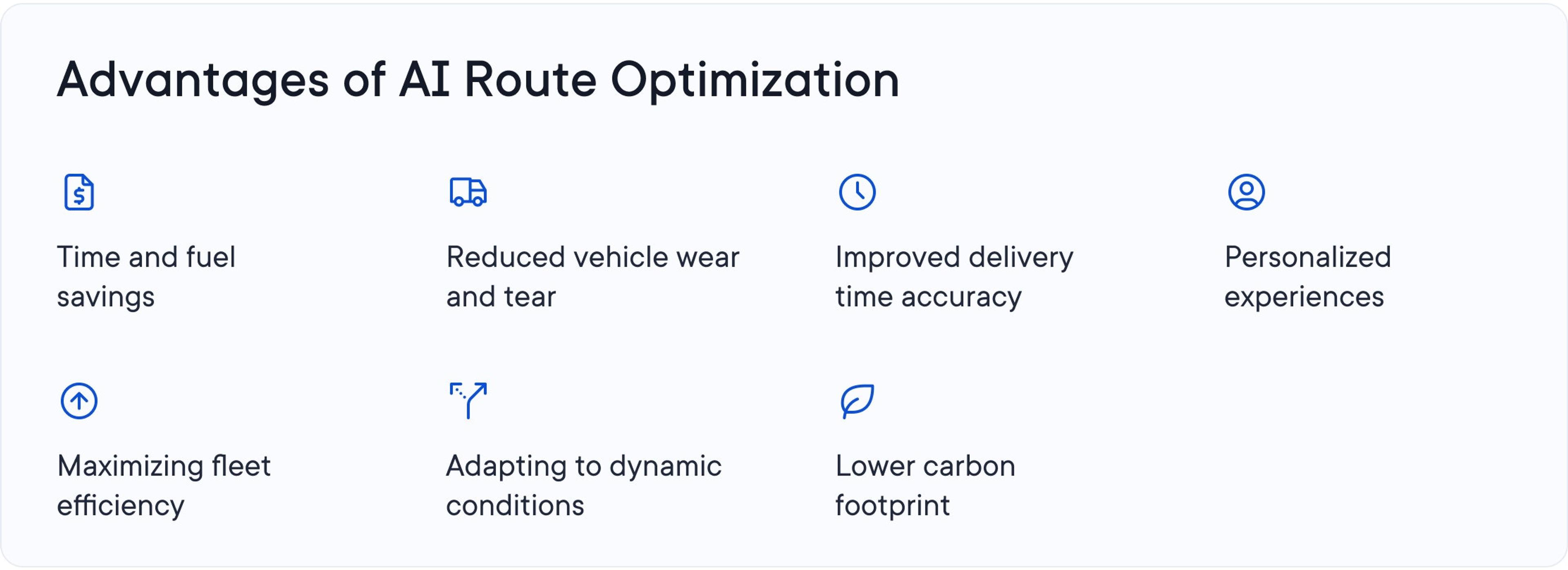 Advantages of AI Route Optimization

Time and fuel savings

Reduced vehicle wear and tear

Improved delivery time accuracy

Personalized experiences

Maximizing fleet efficiency

Adapting to dynamic conditions

Lower carbon footprint